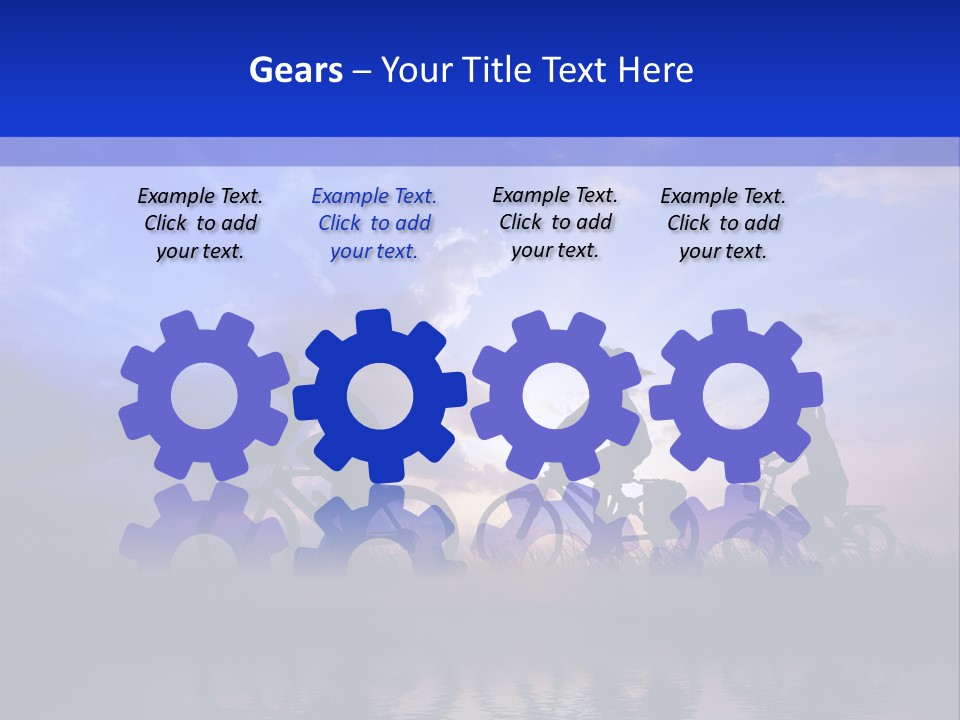 Gears – Your Title Text Here

Example Text. Click to add your text.

Example Text. Click to add your text.

Example Text. Click to add your text.

Example Text. Click to add your text.